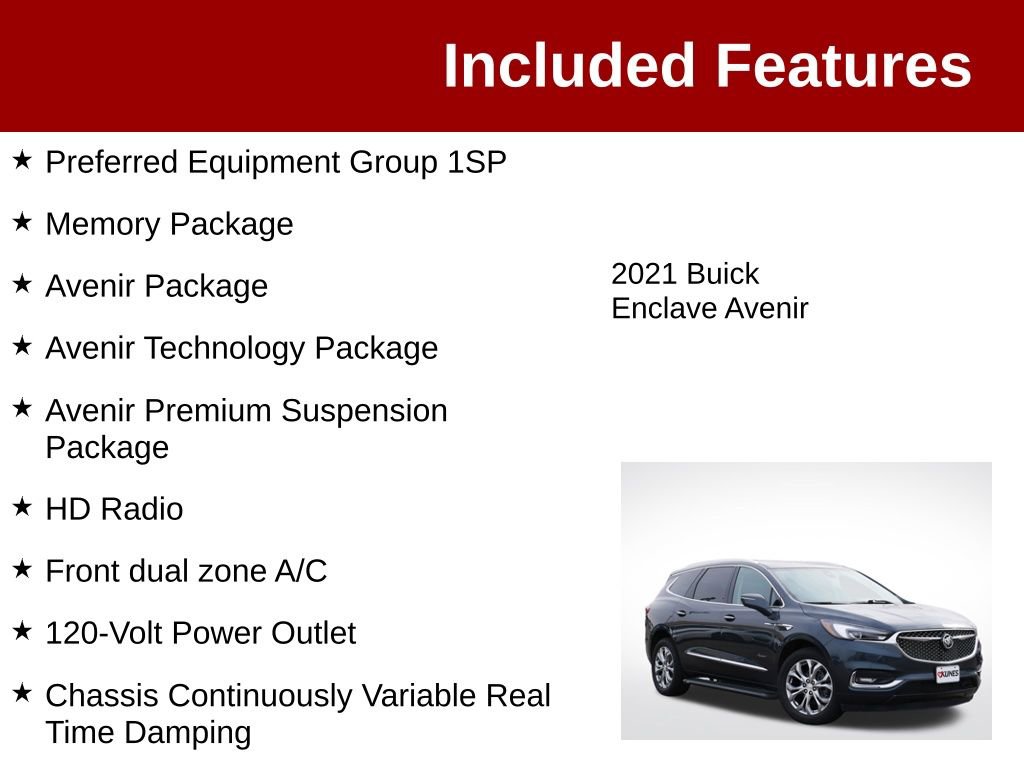 Included Features

★ Preferred Equipment Group 1SP

★ Memory Package

★ Avenir Package

★ Avenir Technology Package

★ Avenir Premium Suspension Package

★ HD Radio

★ Front dual zone A/C

★ 120-Volt Power Outlet

★ Chassis Continuously Variable Real Time Damping

2021 Buick Enclave Avenir

KUNES